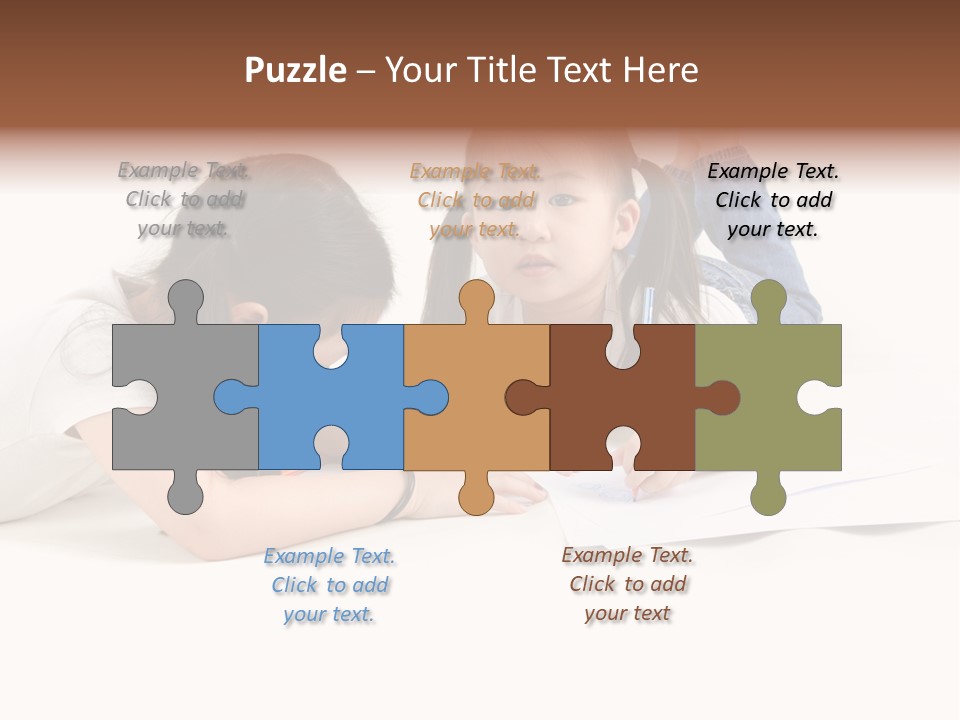 Puzzle – Your Title Text Here

Example Text. Click to add your text.

Example Text. Click to add your text.

Example Text. Click to add your text.

Example Text. Click to add your text.

Example Text. Click to add your text